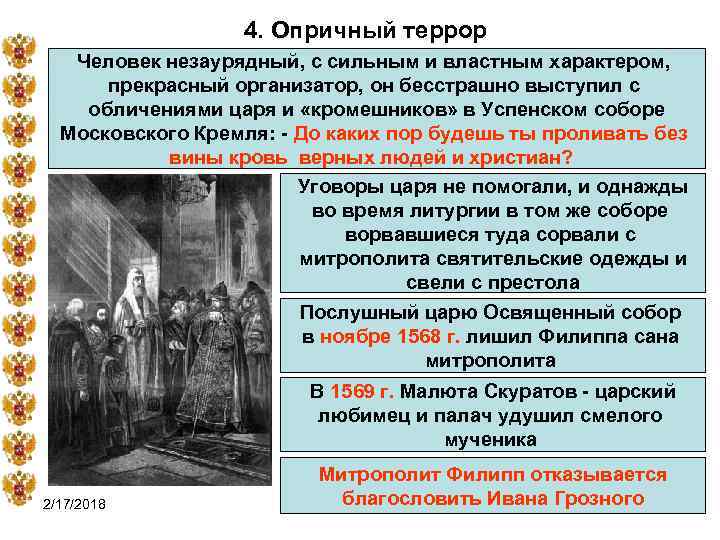 4. Опричный террор

Человек незаурядный, с сильным и властным характером, прекрасный организатор, он бесстрашно выступил с обличениями царя и «кромешников» в Успенском соборе Московского Кремля: - До каких пор будешь ты проливать без вины кровь верных людей и христиан?

Уговоры царя не помогали, и однажды во время литургии в том же соборе ворвавшиеся туда сорвали с митрополита святительские одежды и свели с престола

Послушный царю Освященный собор в ноябре 1568 г. лишил Филиппа сана митрополита

В 1569 г. Малюта Скуратов - царский любимец и палач удушил смелого мученика

Митрополит Филипп отказывается благословить Ивана Грозного

2/17/2018